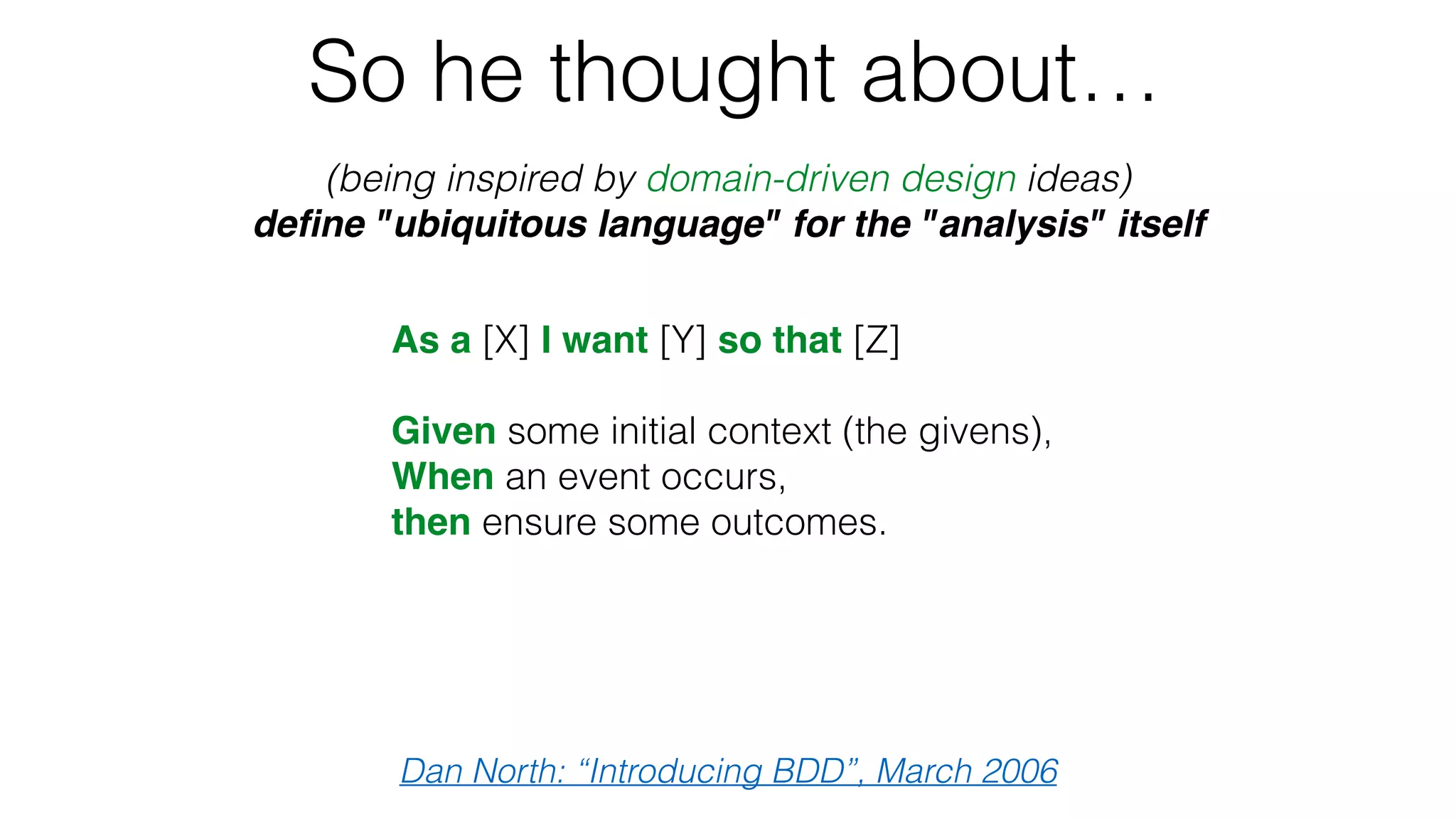 So he thought about…

(being inspired by domain-driven design ideas)
define "ubiquitous language" for the "analysis" itself

As a [X] I want [Y] so that [Z]

Given some initial context (the givens),
When an event occurs,
then ensure some outcomes.

Dan North: “Introducing BDD”, March 2006